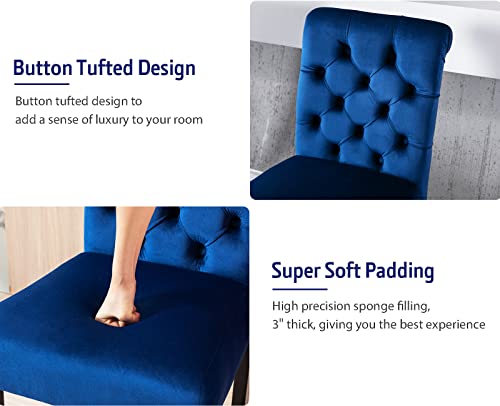 Button Tufted Design

Button tufted design to add a sense of luxury to your room

Super Soft Padding

High precision sponge filling, 3" thick, giving you the best experience